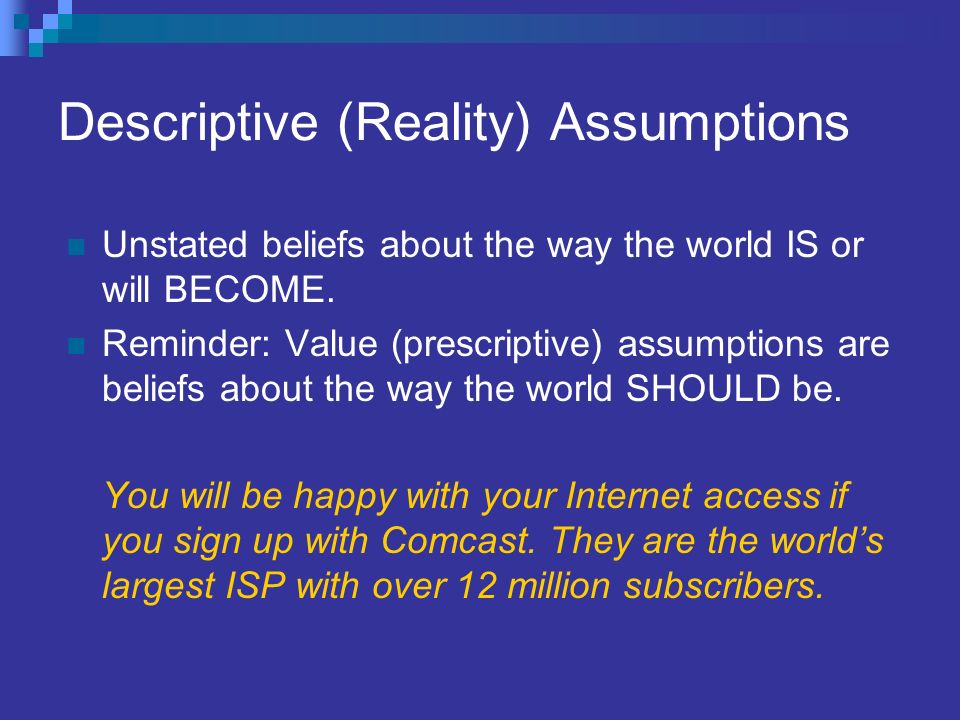 Descriptive (Reality) Assumptions

Unstated beliefs about the way the world IS or will BECOME.

Reminder: Value (prescriptive) assumptions are beliefs about the way the world SHOULD be.

You will be happy with your Internet access if you sign up with Comcast. They are the world's largest ISP with over 12 million subscribers.